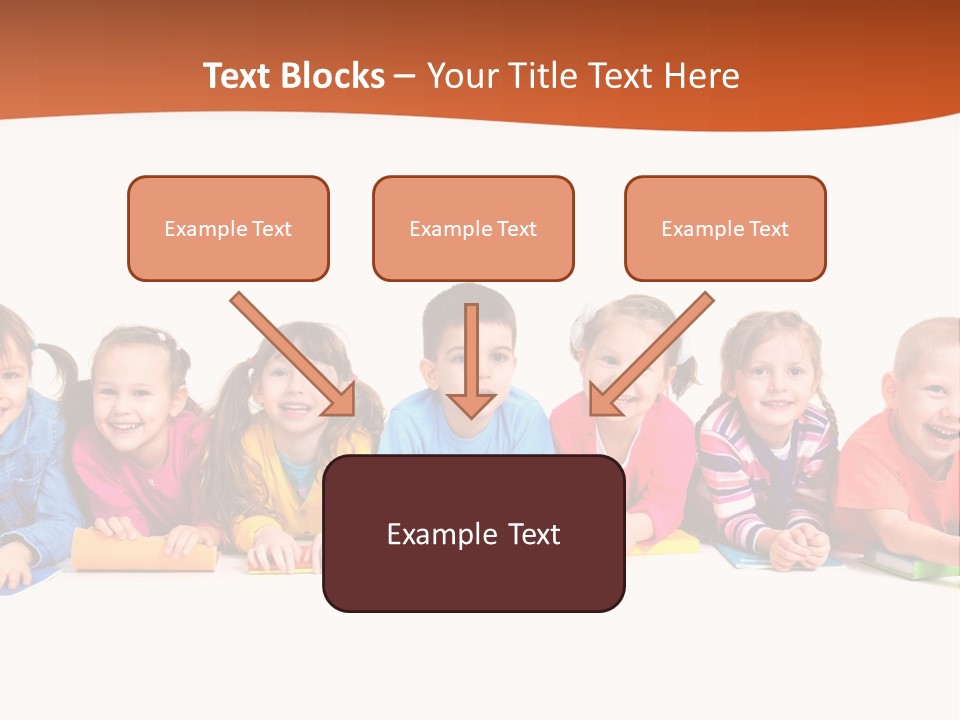 Text Blocks – Your Title Text Here

Example Text

Example Text

Example Text

Example Text